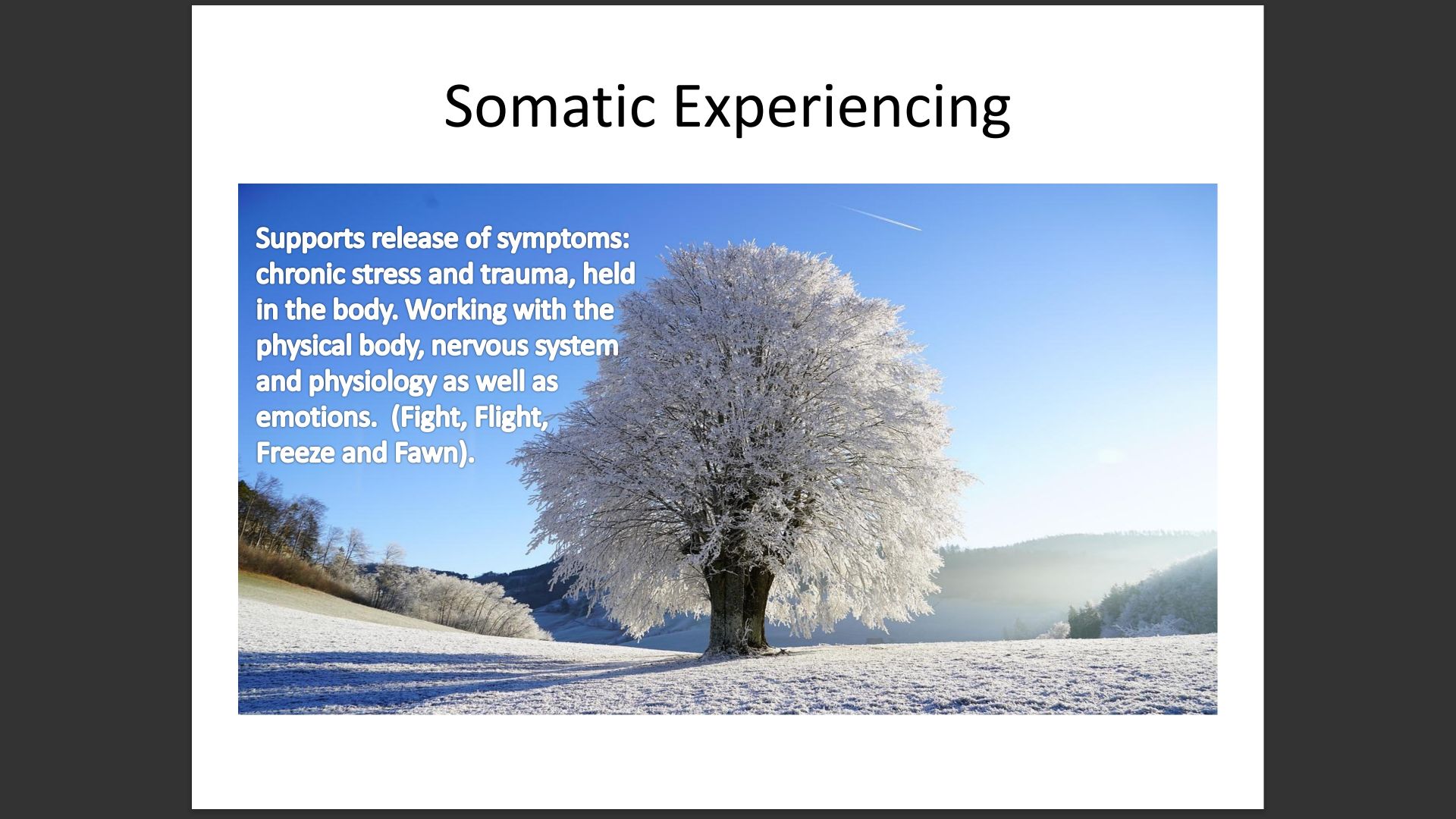 Somatic Experiencing

Supports release of symptoms: chronic stress and trauma, held in the body. Working with the physical body, nervous system and physiology as well as emotions.  (Fight, Flight, Freeze and Fawn).